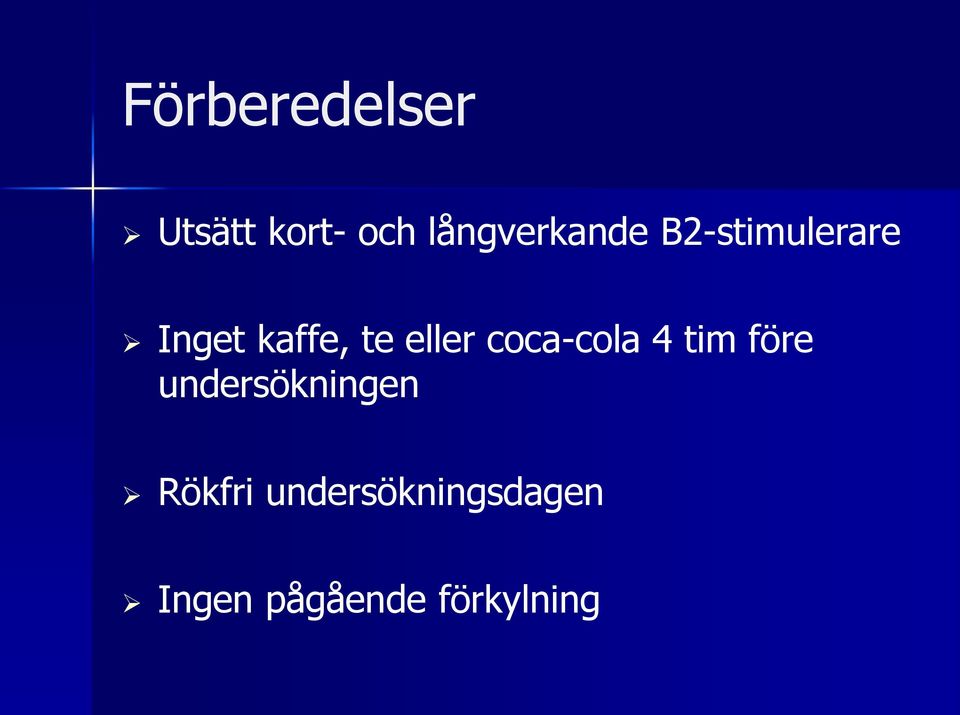 Förberedelser

➢ Utsätt kort- och långverkande B2-stimulerare

➢ Inget kaffe, te eller coca-cola 4 tim före undersökningen

➢ Rökfri undersökningsdagen

➢ Ingen pågående förkylning